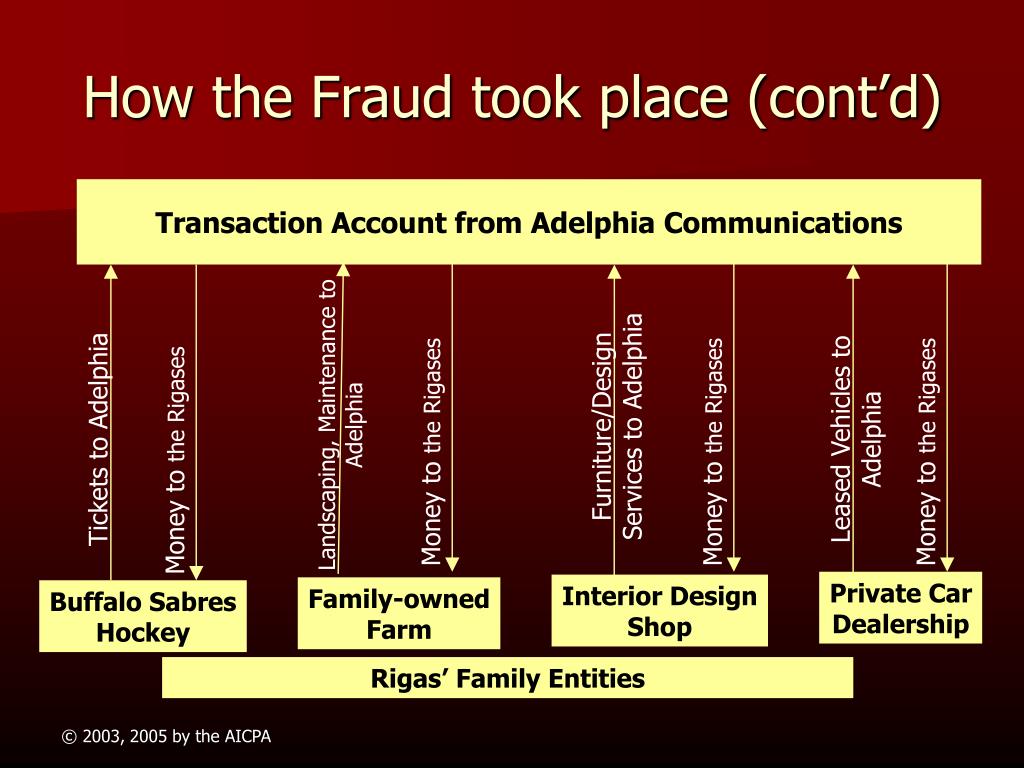 How the Fraud took place (cont'd)

Transaction Account from Adelphia Communications

Tickets to Adelphia

Money to the Rigases

Landscaping, Maintenance to Adelphia

Money to the Rigases

Furniture/Design Services to Adelphia

Money to the Rigases

Leased Vehicles to Adelphia

Money to the Rigases

Buffalo Sabres Hockey

Family-owned Farm

Interior Design Shop

Private Car Dealership

Rigas' Family Entities

© 2003, 2005 by the AICPA